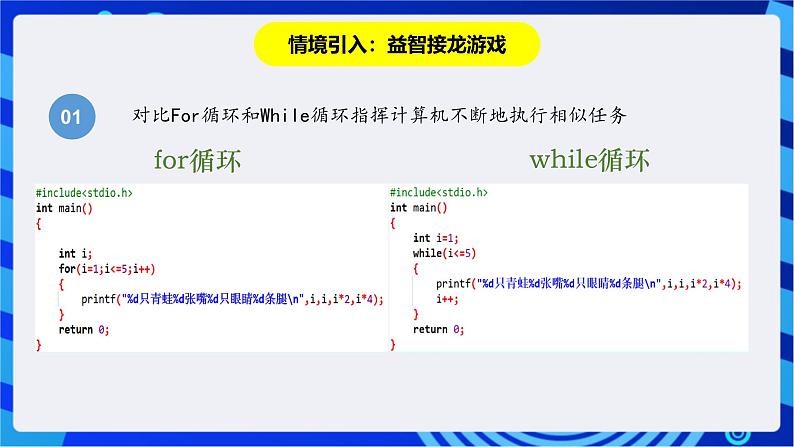 情境引入：益智接龙游戏

01 对比For循环和While循环指挥计算机不断地执行相似任务

for循环

#include<stdio.h>
int main()
{
int i;
for(i=1;i<=5;i++)
{
printf("%d只青蛙%d张嘴%d只眼睛%d条腿\n",i,i,i*2,i*4);
}
return 0;
}

while循环

#include<stdio.h>
int main()
{
int i=1;
while(i<=5)
{
printf("%d只青蛙%d张嘴%d只眼睛%d条腿\n",i,i,i*2,i*4);
i++;
}
return 0;
}